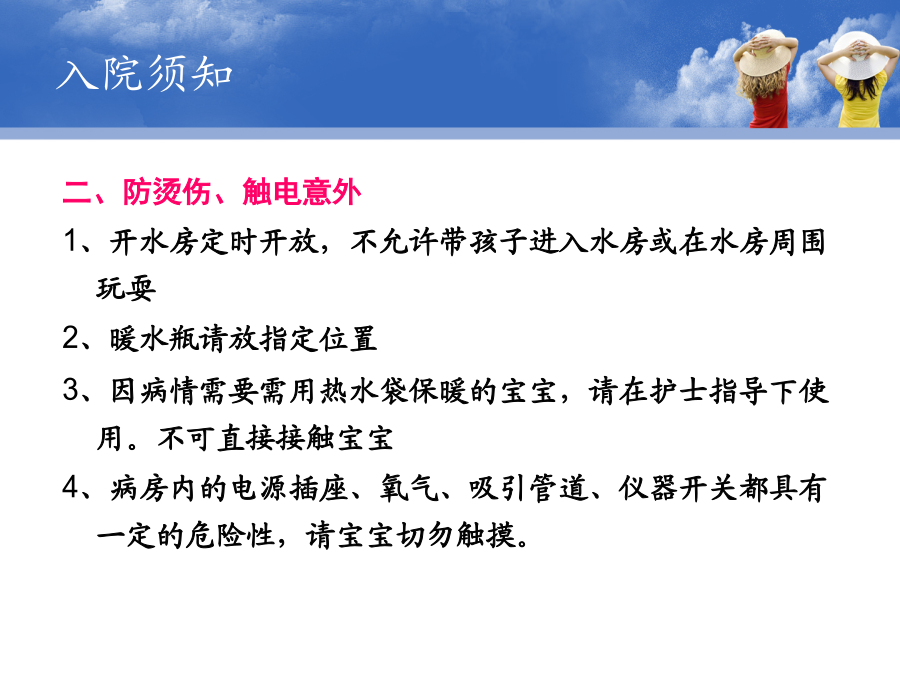 入院须知

二、防烫伤、触电意外

1、开水房定时开放，不允许带孩子进入水房或在水房周围玩耍

2、暖水瓶请放指定位置

3、因病情需要需用热水袋保暖的宝宝，请在护士指导下使用。不可直接接触宝宝

4、病房内的电源插座、氧气、吸引管道、仪器开关都具有一定的危险性，请宝宝切勿触摸。